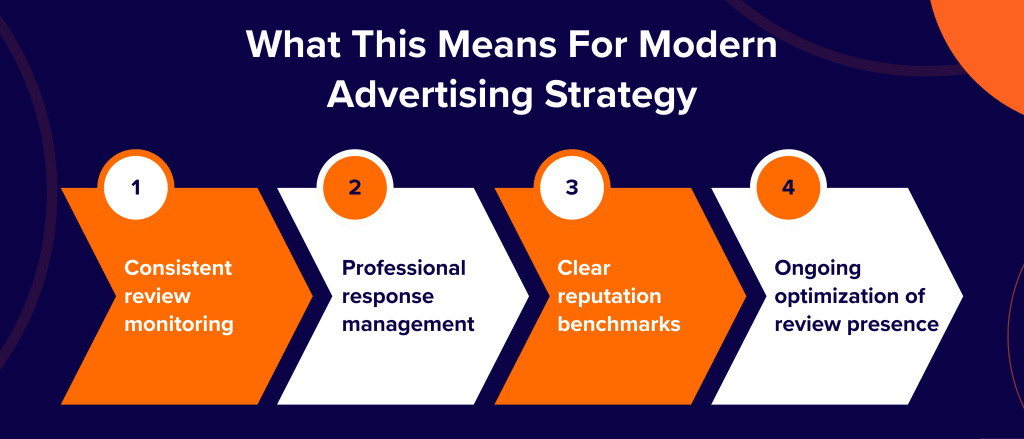 What This Means For Modern Advertising Strategy

1

Consistent review monitoring

2

Professional response management

3

Clear reputation benchmarks

4

Ongoing optimization of review presence